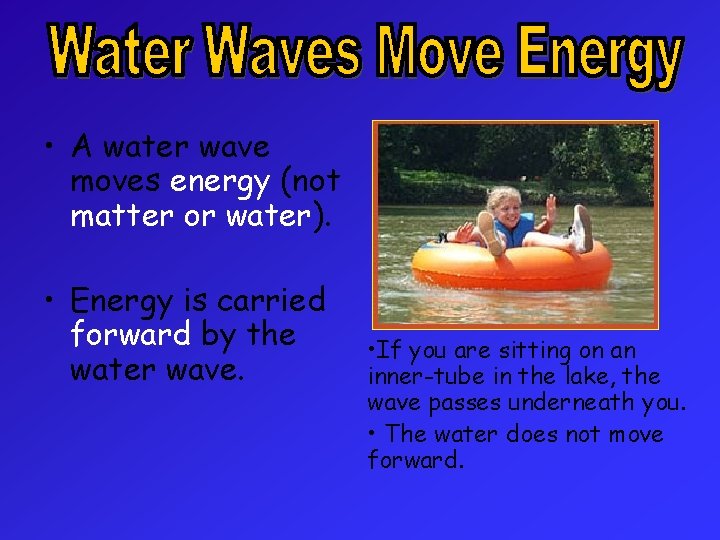 Water Waves Move Energy

• A water wave moves energy (not matter or water).

• Energy is carried forward by the water wave.

•If you are sitting on an inner-tube in the lake, the wave passes underneath you.

• The water does not move forward.